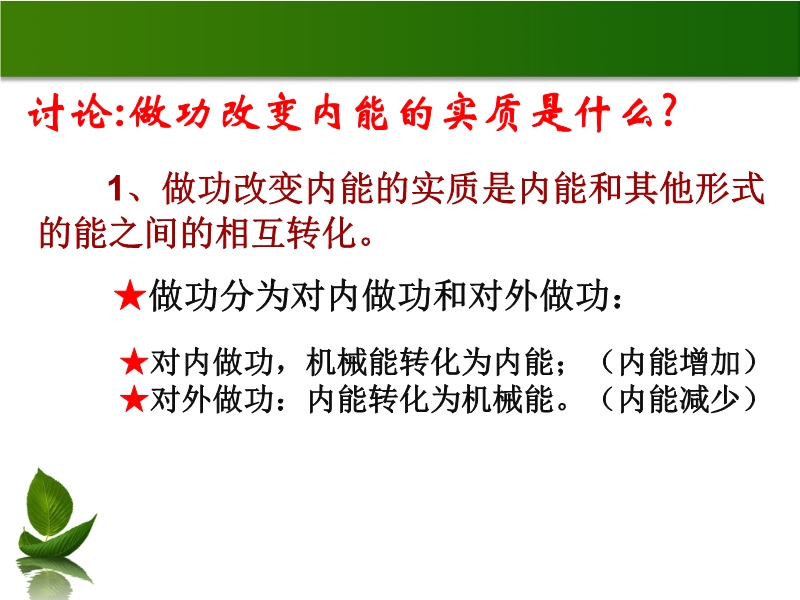 讨论:做功改变内能的实质是什么?

1、做功改变内能的实质是内能和其他形式的能之间的相互转化。

★做功分为对内做功和对外做功：

★对内做功，机械能转化为内能；（内能增加）
★对外做功：内能转化为机械能。（内能减少）